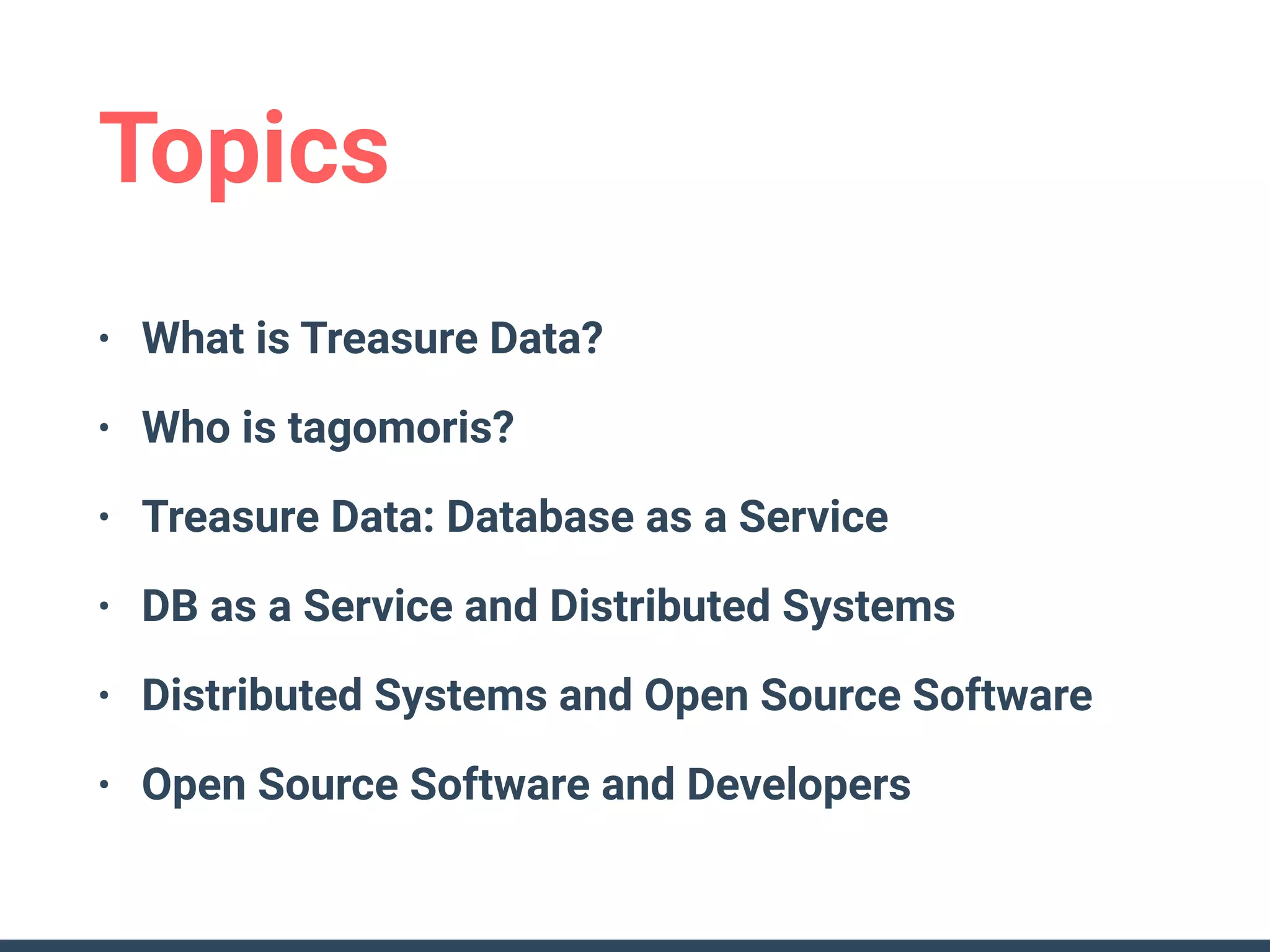 Topics

• What is Treasure Data?

• Who is tagomoris?

• Treasure Data: Database as a Service

• DB as a Service and Distributed Systems

• Distributed Systems and Open Source Software

• Open Source Software and Developers